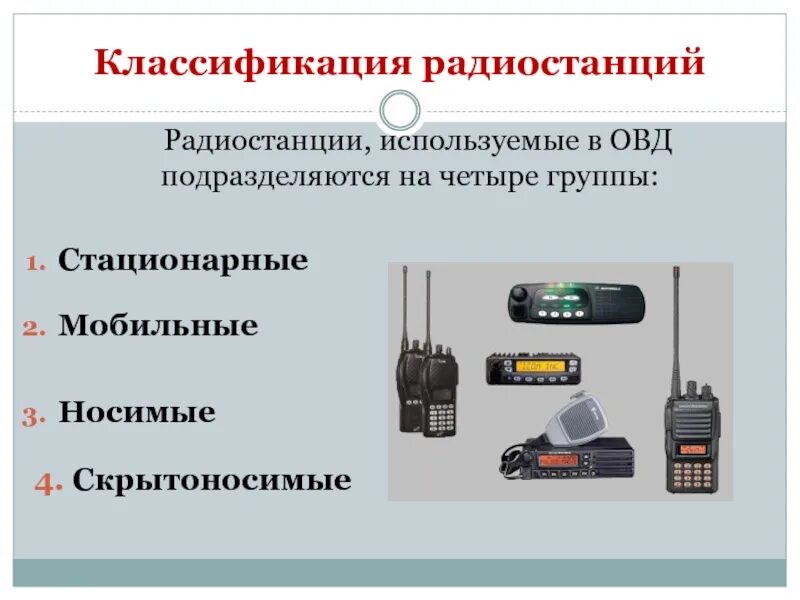 Классификация радиостанций

Радиостанции, используемые в ОВД подразделяются на четыре группы:

1. Стационарные
2. Мобильные
3. Носимые
4. Скрытоносимые